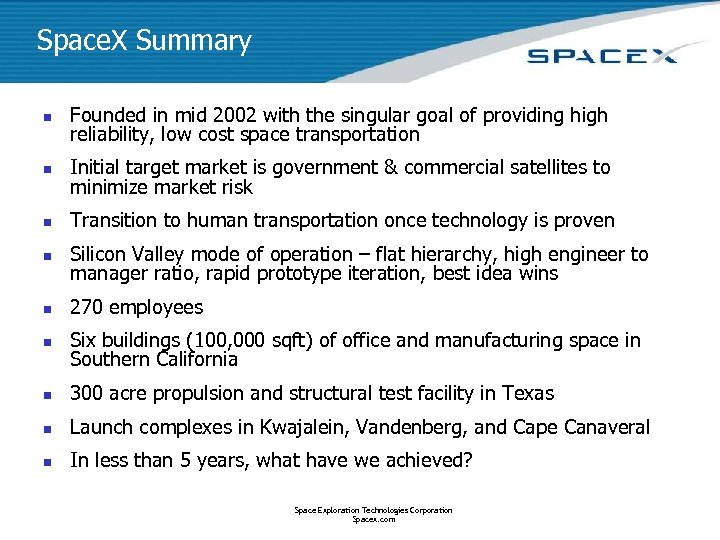 SpaceX Summary

SPACEX

- Founded in mid 2002 with the singular goal of providing high reliability, low cost space transportation
- Initial target market is government & commercial satellites to minimize market risk
- Transition to human transportation once technology is proven
- Silicon Valley mode of operation – flat hierarchy, high engineer to manager ratio, rapid prototype iteration, best idea wins
- 270 employees
- Six buildings (100,000 sqft) of office and manufacturing space in Southern California
- 300 acre propulsion and structural test facility in Texas
- Launch complexes in Kwajalein, Vandenberg, and Cape Canaveral
- In less than 5 years, what have we achieved?

Space Exploration Technologies Corporation
Spacex.com